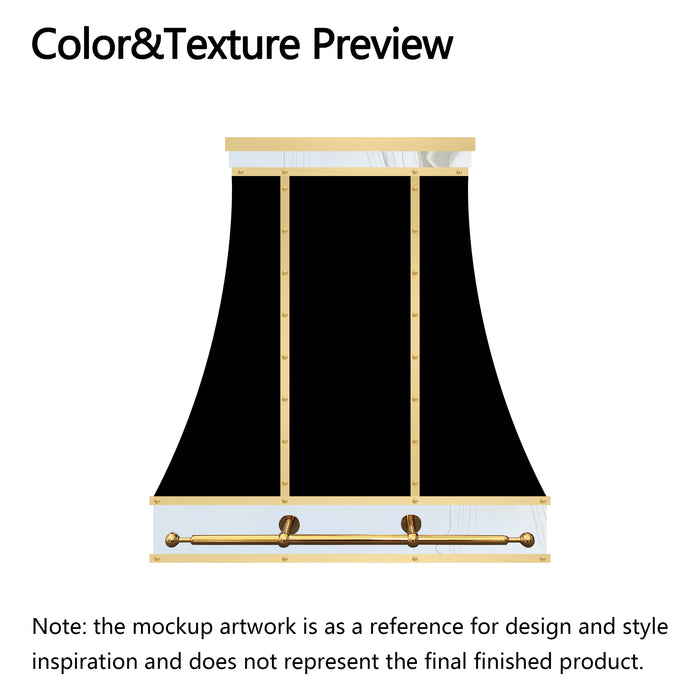 Color&Texture Preview

Note: the mockup artwork is as a reference for design and style inspiration and does not represent the final finished product.